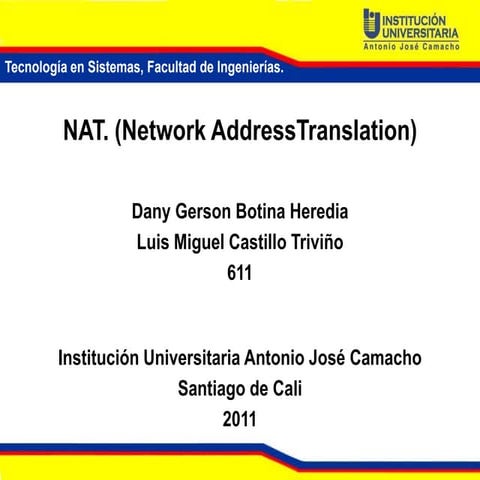 INSTITUCIÓN UNIVERSITARIA
Antonio José Camacho

Tecnología en Sistemas, Facultad de Ingenierías.

NAT. (Network AddressTranslation)

Dany Gerson Botina Heredia
Luis Miguel Castillo Triviño
611

Institución Universitaria Antonio José Camacho
Santiago de Cali
2011